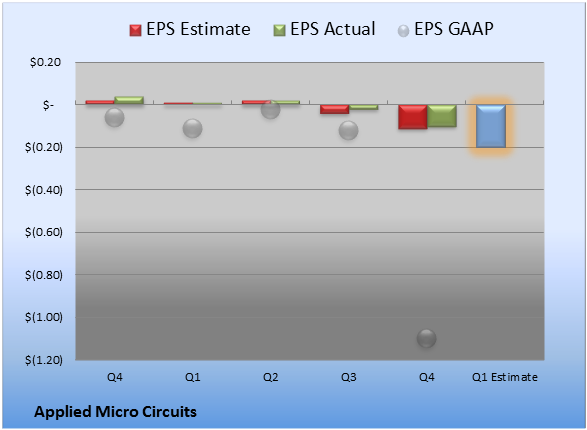 EPS Estimate EPS Actual EPS GAAP

$0.20
$-
$(0.20)
$(0.40)
$(0.60)
$(0.80)
$(1.00)
$(1.20)

Q4 Q1 Q2 Q3 Q4 Q1 Estimate

Applied Micro Circuits